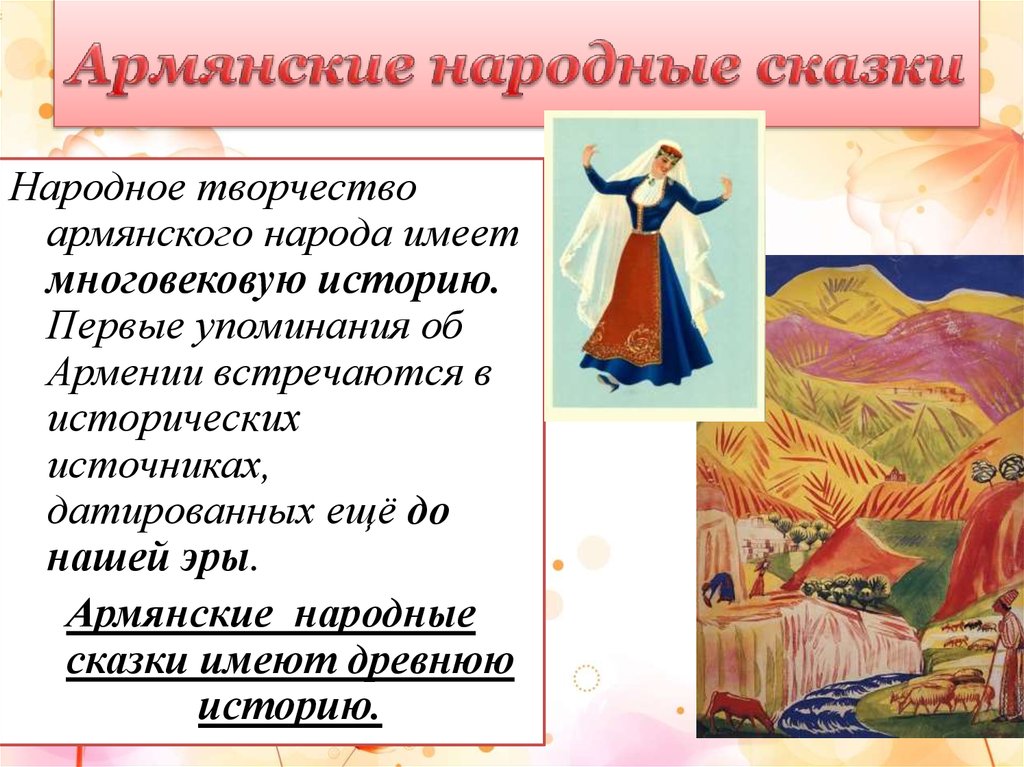 Армянские народные сказки

Народное творчество армянского народа имеет многовековую историю. Первые упоминания об Армении встречаются в исторических источниках, датированных ещё до нашей эры.

Армянские народные сказки имеют древнюю историю.